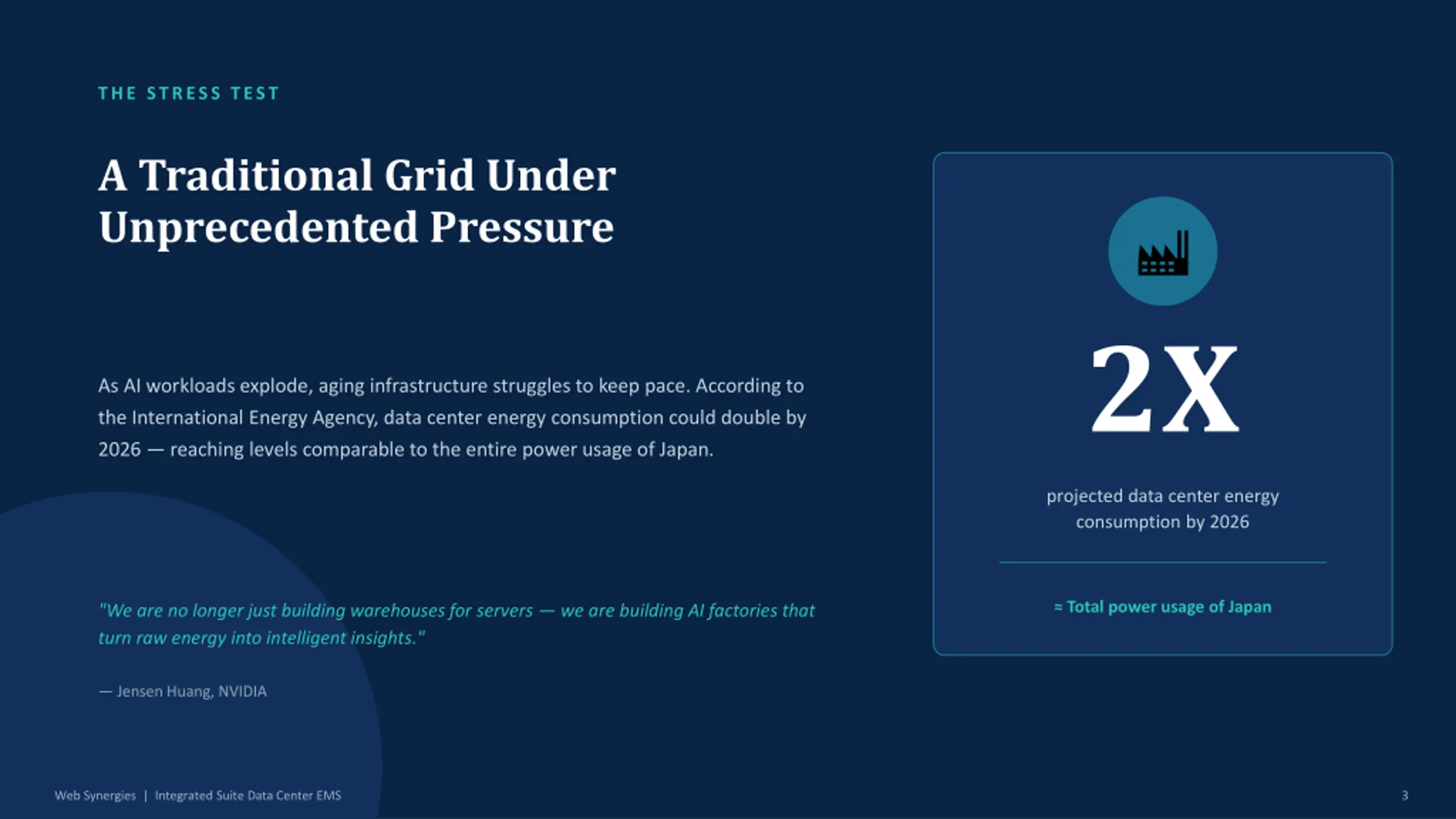 THE STRESS TEST

A Traditional Grid Under Unprecedented Pressure

As AI workloads explode, aging infrastructure struggles to keep pace. According to the International Energy Agency, data center energy consumption could double by 2026 — reaching levels comparable to the entire power usage of Japan.

"We are no longer just building warehouses for servers — we are building AI factories that turn raw energy into intelligent insights."

— Jensen Huang, NVIDIA

2X

projected data center energy consumption by 2026

≈ Total power usage of Japan

Web Synergies | Integrated Suite Data Center EMS

3